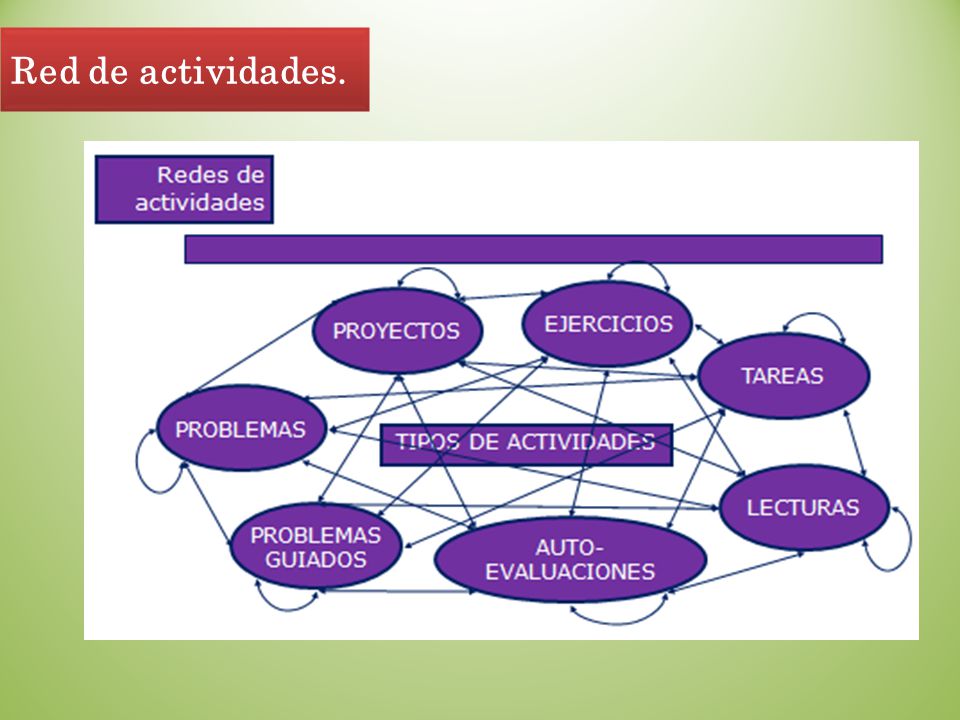 Red de actividades.

Redes de actividades

PROYECTOS

EJERCICIOS

TAREAS

PROBLEMAS

TIPOS DE ACTIVIDADES

LECTURAS

PROBLEMAS GUIADOS

AUTO-EVALUACIONES